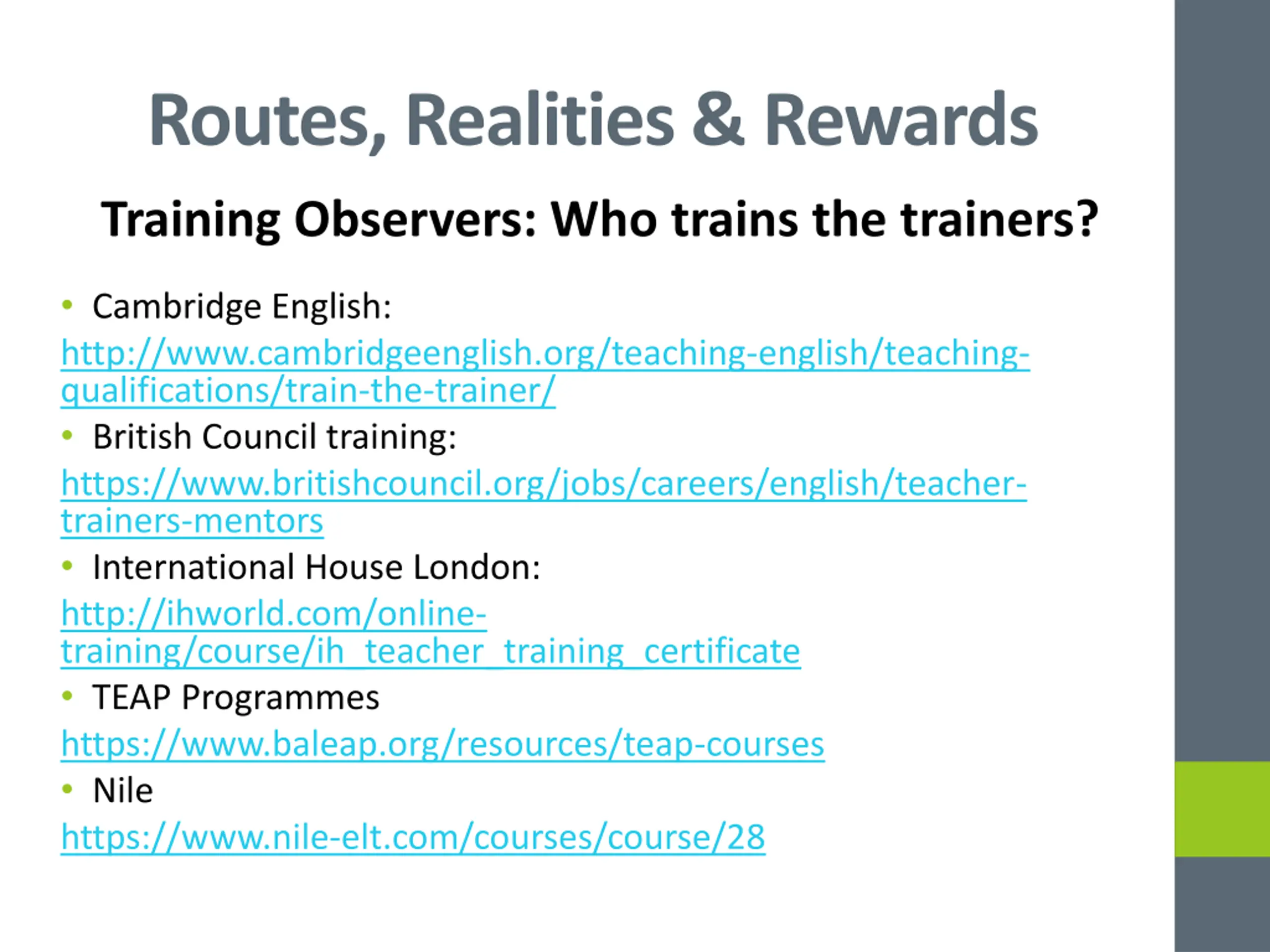 Routes, Realities & Rewards

Training Observers: Who trains the trainers?

• Cambridge English:
http://www.cambridgeenglish.org/teaching-english/teaching-qualifications/train-the-trainer/
• British Council training:
https://www.britishcouncil.org/jobs/careers/english/teacher-trainers-mentors
• International House London:
http://ihworld.com/online-training/course/ih_teacher_training_certificate
• TEAP Programmes
https://www.baleap.org/resources/teap-courses
• Nile
https://www.nile-elt.com/courses/course/28